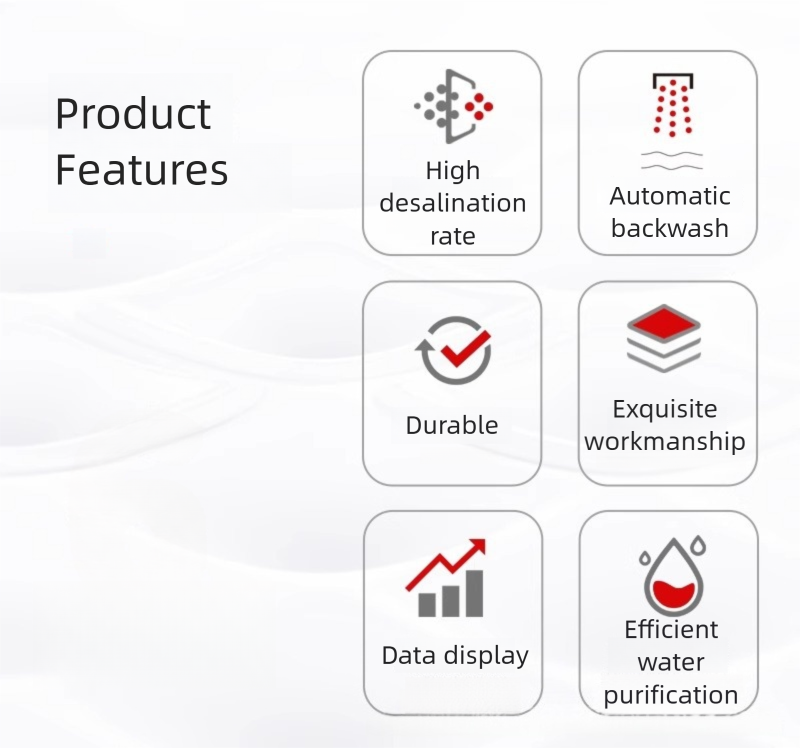 Product Features

High desalination rate

Automatic backwash

Durable

Exquisite workmanship

Data display

Efficient water purification